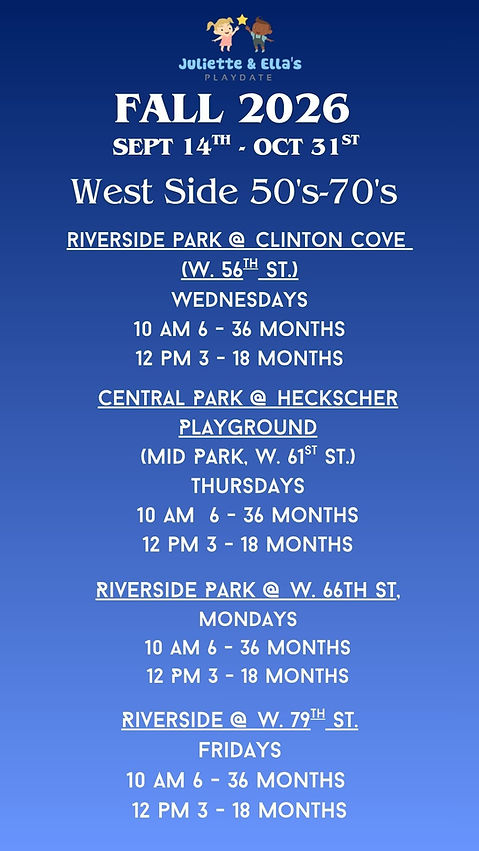 Juliette & Ella's
PLAYDATE

FALL 2026
SEPT 14$^{TH}$ - OCT 31$^{ST}$

West Side 50's-70's

RIVERSIDE PARK @ CLINTON COVE (W. 56$^{TH}$ ST.)
WEDNESDAYS
10 AM 6 - 36 MONTHS
12 PM 3 - 18 MONTHS

CENTRAL PARK @ HECKSCHER PLAYGROUND
(MID PARK, W. 61$^{ST}$ ST.)
THURSDAYS
10 AM 6 - 36 MONTHS
12 PM 3 - 18 MONTHS

RIVERSIDE PARK @ W. 66TH ST,
MONDAYS
10 AM 6 - 36 MONTHS
12 PM 3 - 18 MONTHS

RIVERSIDE @ W. 79$^{TH}$ ST.
FRIDAYS
10 AM 6 - 36 MONTHS
12 PM 3 - 18 MONTHS